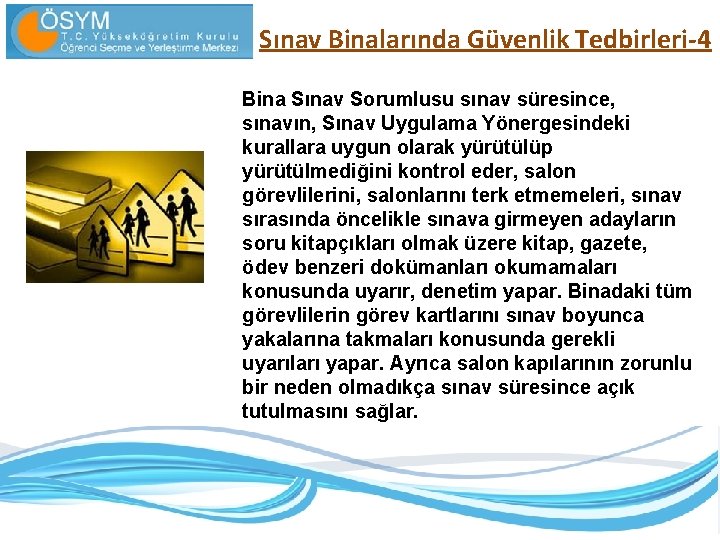 ÖSYM
T.C. Yükseköğretim Kurulu
Öğrenci Seçme ve Yerleştirme Merkezi

Sınav Binalarında Güvenlik Tedbirleri-4

Bina Sınav Sorumlusu sınav süresince, sınavın, Sınav Uygulama Yönergesindeki kurallara uygun olarak yürütülüp yürütülmediğini kontrol eder, salon görevlilerini, salonlarını terk etmemeleri, sınav sırasında öncelikle sınava girmeyen adayların soru kitapçıkları olmak üzere kitap, gazete, ödev benzeri dokümanları okumamaları konusunda uyarır, denetim yapar. Binadaki tüm görevlilerin görev kartlarını sınav boyunca yakalarına takmaları konusunda gerekli uyarıları yapar. Ayrıca salon kapılarının zorunlu bir neden olmadıkça sınav süresince açık tutulmasını sağlar.